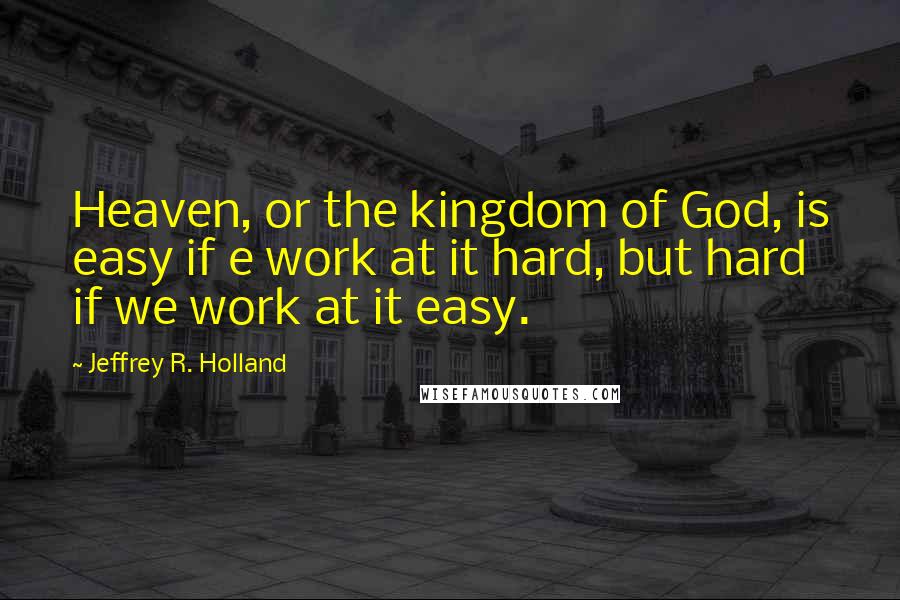 Heaven, or the kingdom of God, is easy if e work at it hard, but hard if we work at it easy.

~ Jeffrey R. Holland

WISEFAMOUSQUOTES.COM